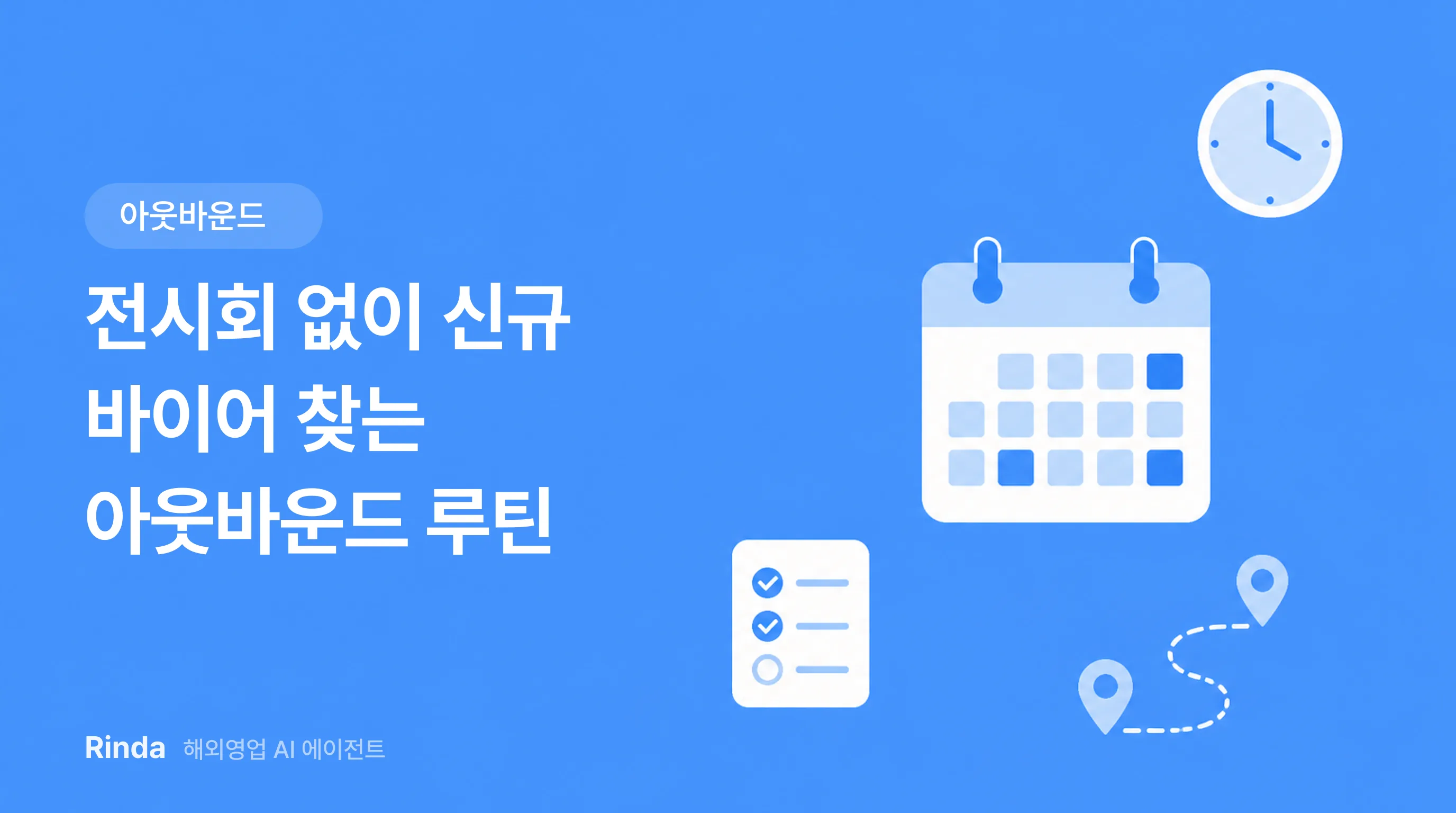 아웃바운드

전시회 없이 신규 바이어 찾는 아웃바운드 루틴

Rinda 해외영업 AI 에이전트